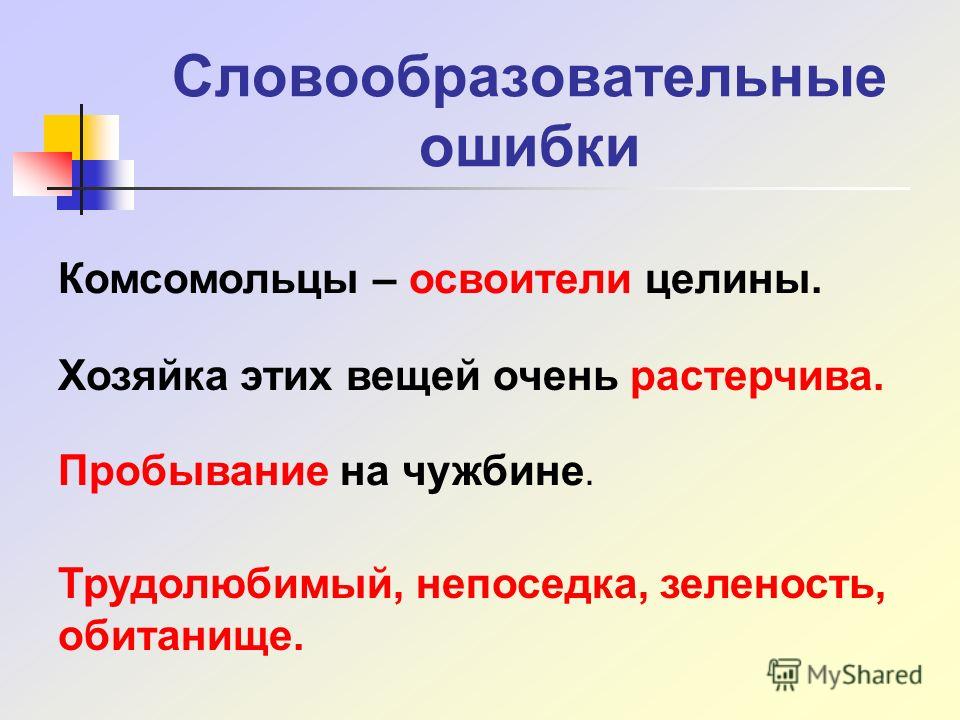 Словообразовательные ошибки

Комсомольцы – освоители целины.

Хозяйка этих вещей очень растерчива.

Пробывание на чужбине.

Трудолюбимый, непоседка, зеленость, обитанище.

MyShared